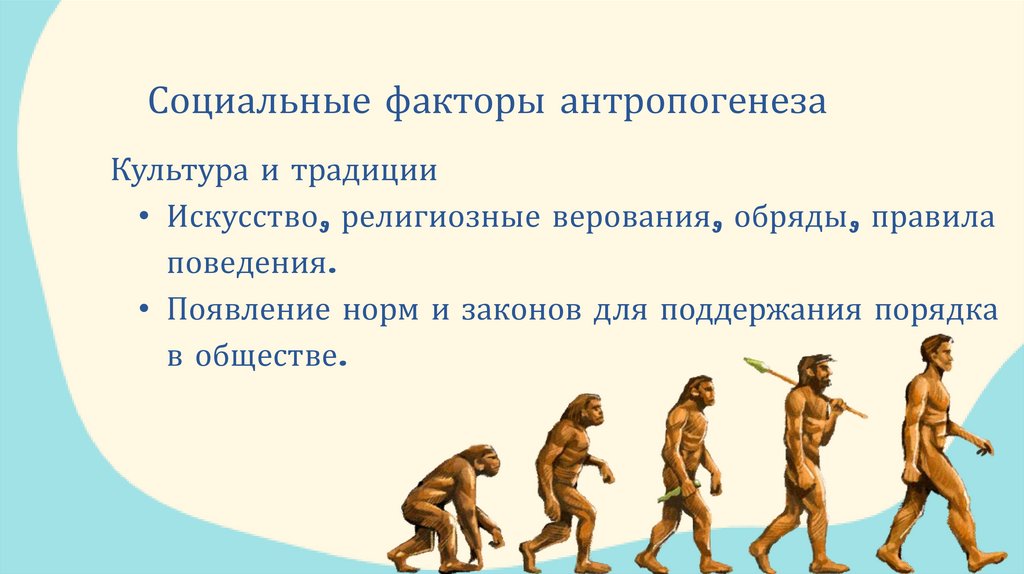 Социальные факторы антропогенеза

Культура и традиции

• Искусство, религиозные верования, обряды, правила поведения.

• Появление норм и законов для поддержания порядка в обществе.